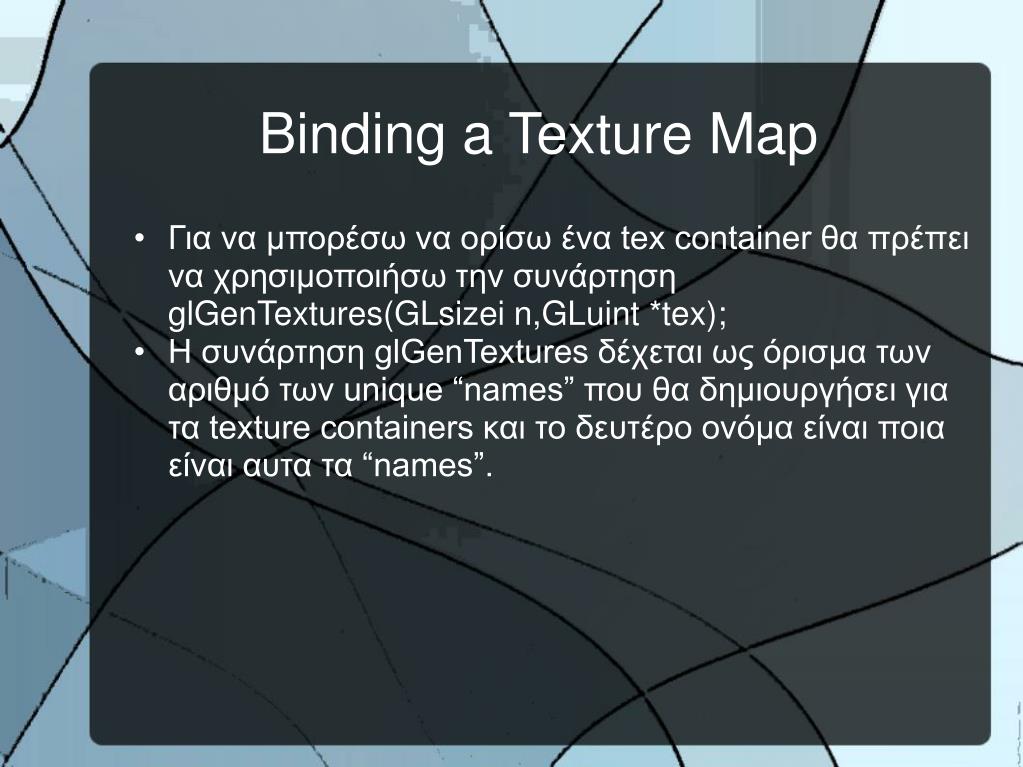 Binding a Texture Map

• Για να μπορέσω να ορίσω ένα tex container θα πρέπει να χρησιμοποιήσω την συνάρτηση glGenTextures(GLsizei n,GLuint *tex);
• Η συνάρτηση glGenTextures δέχεται ως όρισμα των αριθμό των unique “names” που θα δημιουργήσει για τα texture containers και το δευτέρο ονόμα είναι ποια είναι αυτα τα “names”.